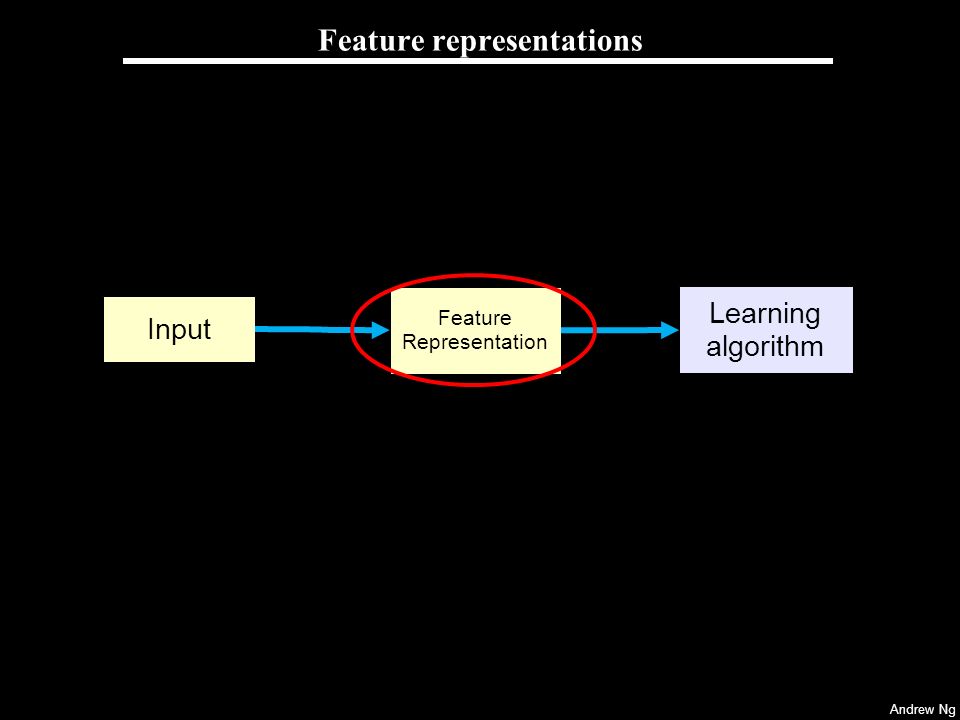 Feature representations

Input

Feature Representation

Learning algorithm

Andrew Ng